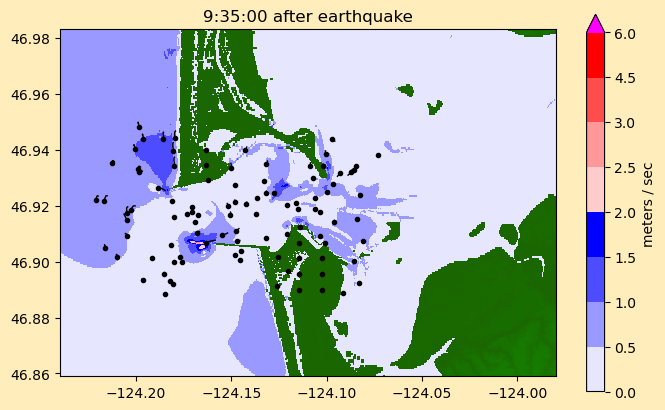 9:35:00 after earthquake

46.98
46.96
46.94
46.92
46.90
46.88
46.86

−124.20
−124.15
−124.10
−124.05
−124.00

6.0
4.5
3.0
2.5
2.0
1.5
1.0
0.5
0.0

meters / sec